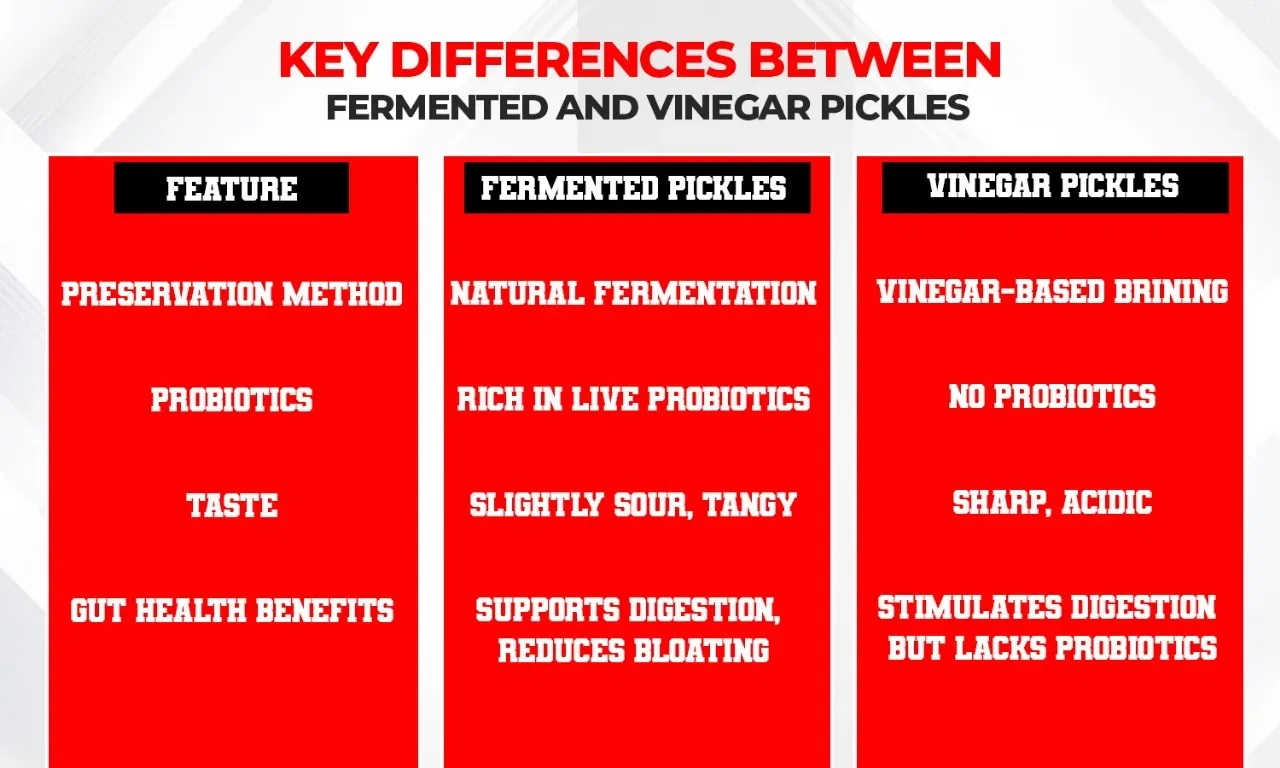 KEY DIFFERENCES BETWEEN
FERMENTED AND VINEGAR PICKLES

| FEATURE | FERMENTED PICKLES | VINEGAR PICKLES |
|---|---|---|
| PRESERVATION METHOD | NATURAL FERMENTATION | VINEGAR-BASED BRINING |
| PROBIOTICS | RICH IN LIVE PROBIOTICS | NO PROBIOTICS |
| TASTE | SLIGHTLY SOUR, TANGY | SHARP, ACIDIC |
| GUT HEALTH BENEFITS | SUPPORTS DIGESTION, REDUCES BLOATING | STIMULATES DIGESTION BUT LACKS PROBIOTICS |